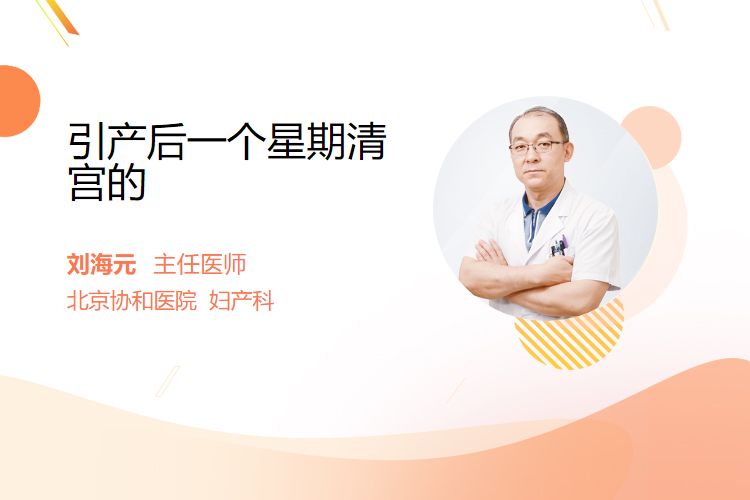 引产后一个星期清宫的

刘海元 主任医师

北京协和医院 妇产科